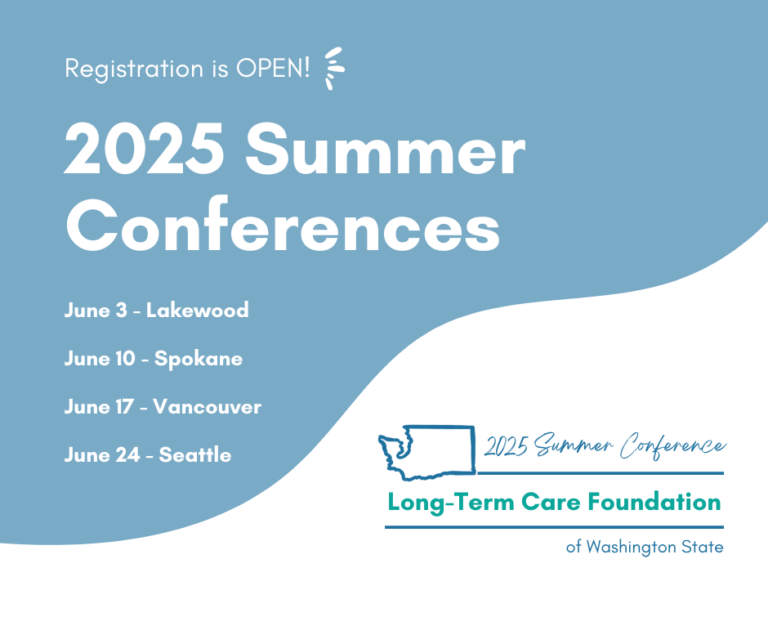 Registration is OPEN!

2025 Summer Conferences

June 3 - Lakewood

June 10 - Spokane

June 17 - Vancouver

June 24 - Seattle

2025 Summer Conference

Long-Term Care Foundation

of Washington State